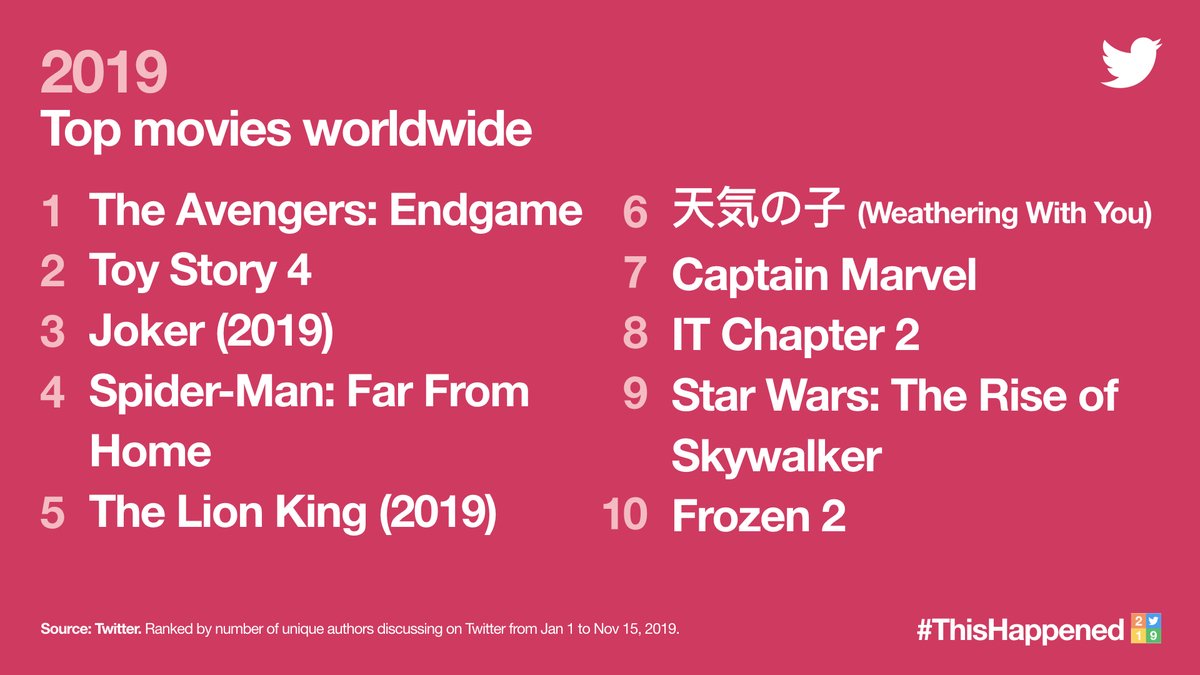 2019
Top movies worldwide

1 The Avengers: Endgame
2 Toy Story 4
3 Joker (2019)
4 Spider-Man: Far From Home
5 The Lion King (2019)

6 天気の子 (Weathering With You)
7 Captain Marvel
8 IT Chapter 2
9 Star Wars: The Rise of Skywalker
10 Frozen 2

Source: Twitter. Ranked by number of unique authors discussing on Twitter from Jan 1 to Nov 15, 2019.

#ThisHappened 2 1 9